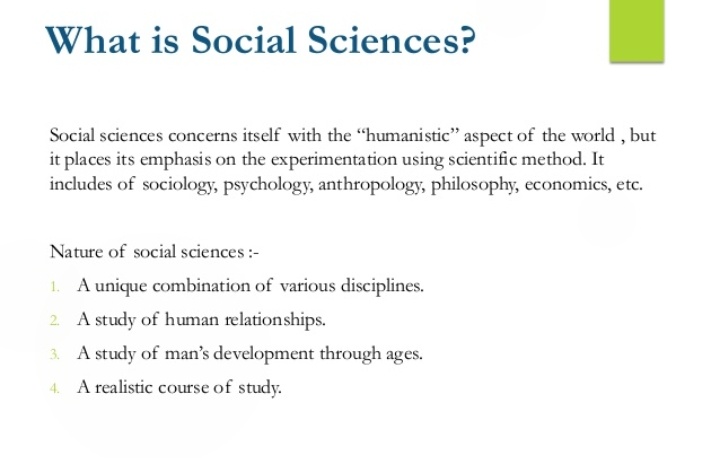 What is Social Sciences?

Social sciences concerns itself with the "humanistic" aspect of the world , but it places its emphasis on the experimentation using scientific method. It includes of sociology, psychology, anthropology, philosophy, economics, etc.

Nature of social sciences :-

1. A unique combination of various disciplines.
2. A study of human relationships.
3. A study of man's development through ages.
4. A realistic course of study.